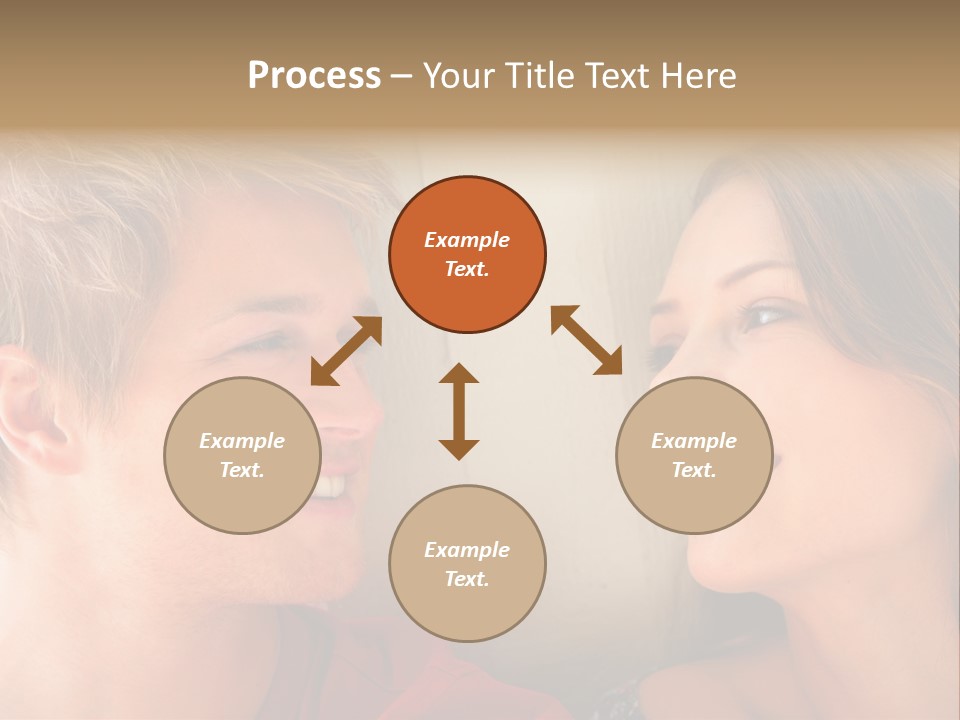 Process – Your Title Text Here

Example Text.

Example Text.

Example Text.

Example Text.